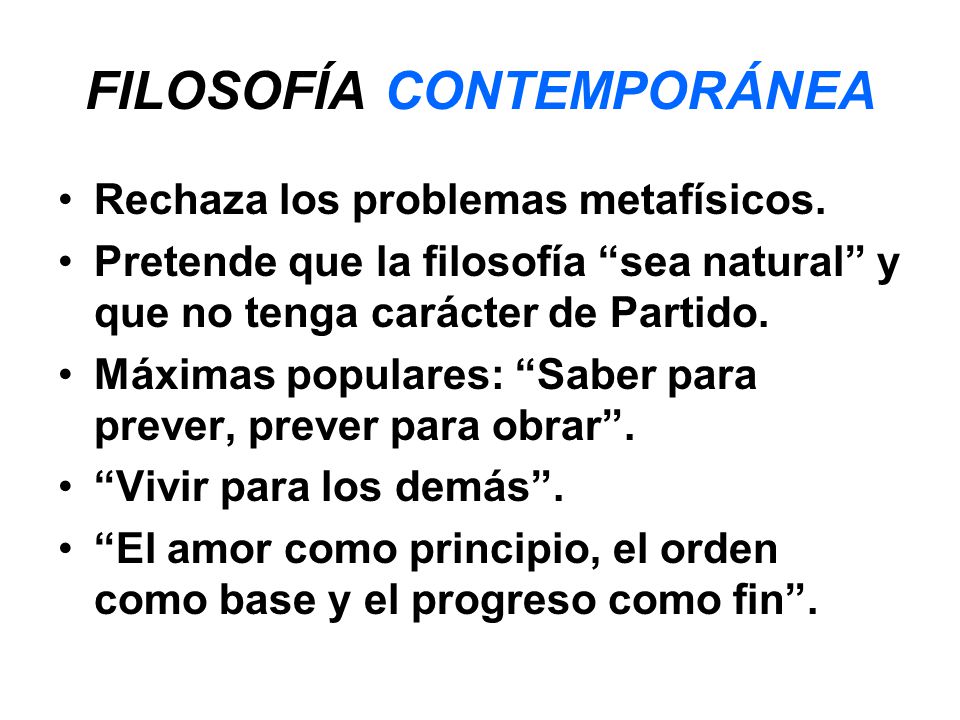 FILOSOFÍA CONTEMPORÁNEA

• Rechaza los problemas metafísicos.
• Pretende que la filosofía “sea natural” y que no tenga carácter de Partido.
• Máximas populares: “Saber para prever, prever para obrar”.
• “Vivir para los demás”.
• “El amor como principio, el orden como base y el progreso como fin”.